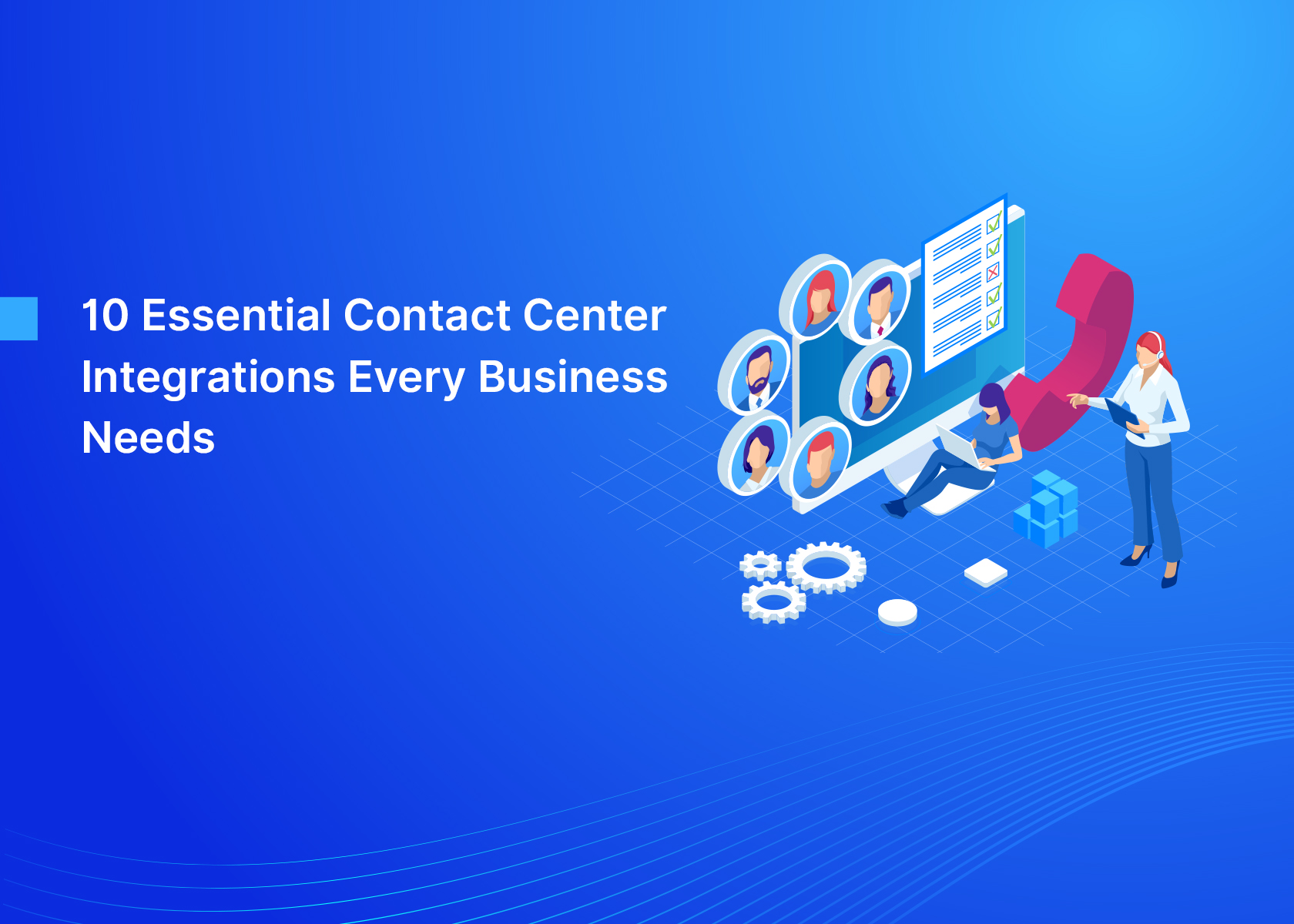 10 Essential Contact Center Integrations Every Business Needs